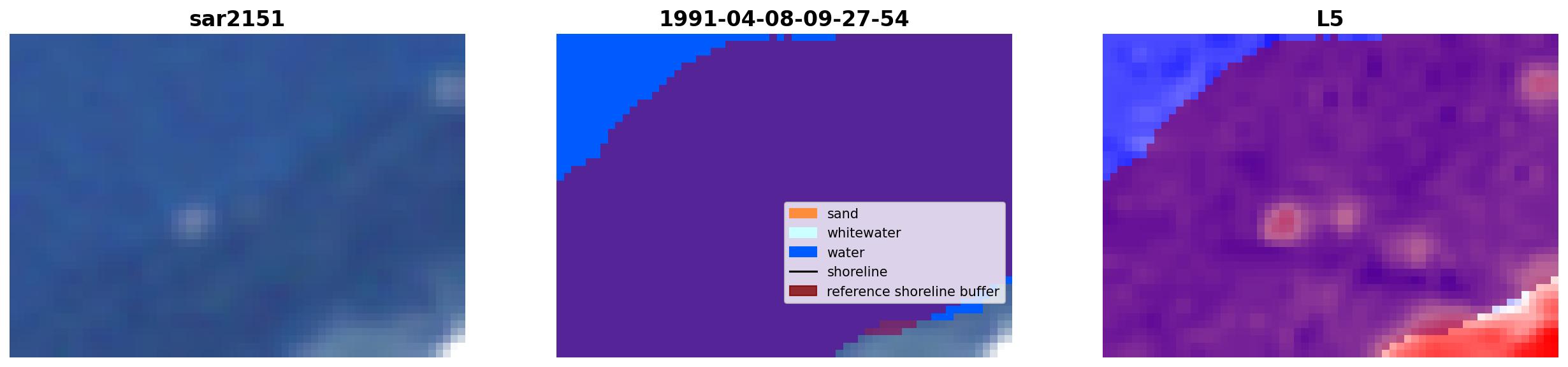 sar2151

1991-04-08-09-27-54

sand
whitewater
water
shoreline
reference shoreline buffer

L5